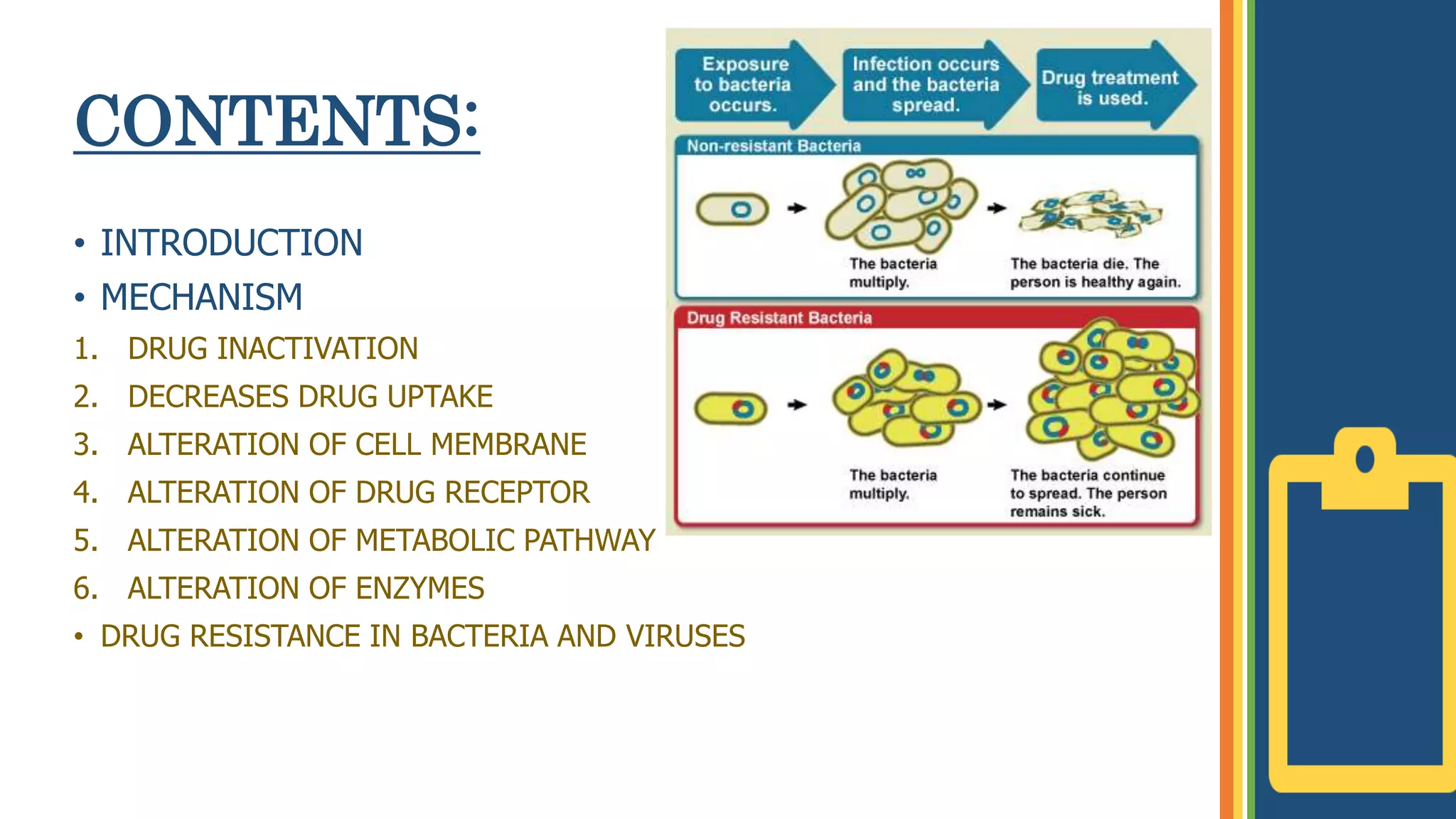 CONTENTS:

• INTRODUCTION
• MECHANISM
1. DRUG INACTIVATION
2. DECREASES DRUG UPTAKE
3. ALTERATION OF CELL MEMBRANE
4. ALTERATION OF DRUG RECEPTOR
5. ALTERATION OF METABOLIC PATHWAY
6. ALTERATION OF ENZYMES
• DRUG RESISTANCE IN BACTERIA AND VIRUSES

Exposure to bacteria occurs.

Infection occurs and the bacteria spread.

Drug treatment is used.

Non-resistant Bacteria

The bacteria multiply.

The bacteria die. The person is healthy again.

Drug Resistant Bacteria

The bacteria multiply.

The bacteria continue to spread. The person remains sick.